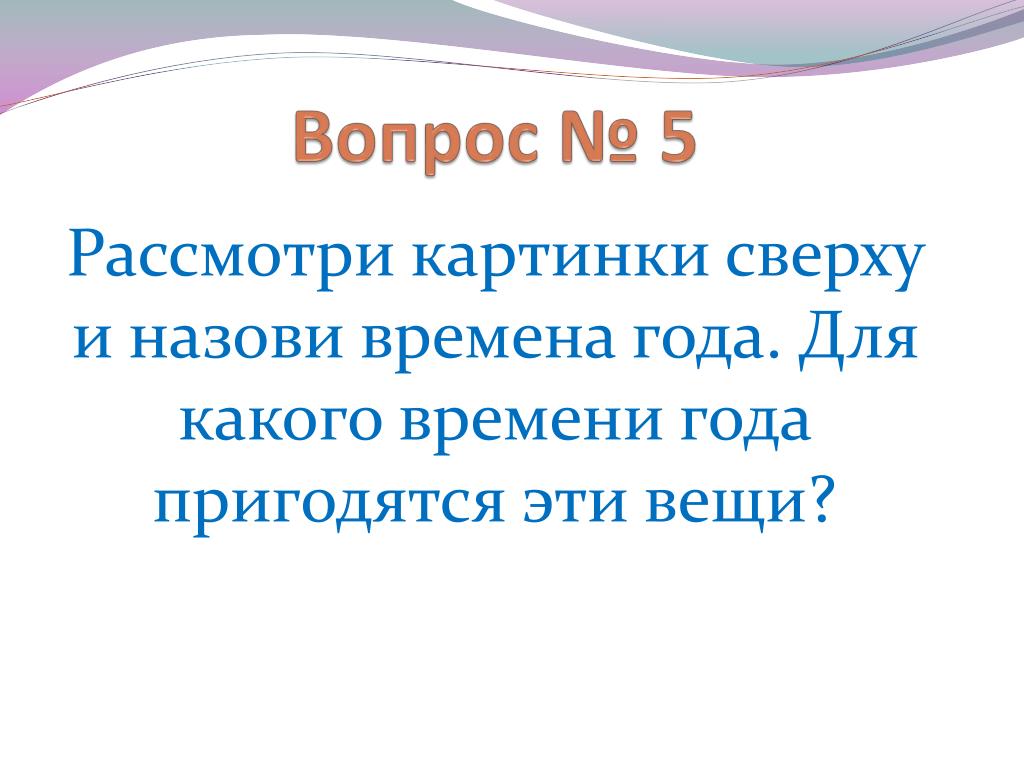 Вопрос № 5

Рассмотри картинки сверху и назови времена года. Для какого времени года пригодятся эти вещи?